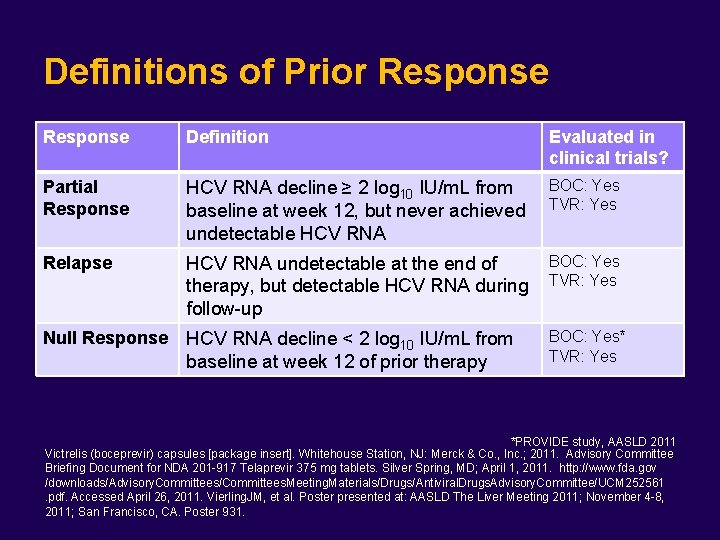 Definitions of Prior Response

| Response | Definition | Evaluated in clinical trials? |
|---|---|---|
| Partial Response | HCV RNA decline ≥ 2 $\log_{10}$ IU/mL from baseline at week 12, but never achieved undetectable HCV RNA | BOC: Yes TVR: Yes |
| Relapse | HCV RNA undetectable at the end of therapy, but detectable HCV RNA during follow-up | BOC: Yes TVR: Yes |
| Null Response | HCV RNA decline < 2 $\log_{10}$ IU/mL from baseline at week 12 of prior therapy | BOC: Yes* TVR: Yes |

*PROVIDE study, AASLD 2011

Victrelis (boceprevir) capsules [package insert]. Whitehouse Station, NJ: Merck & Co., Inc.; 2011. Advisory Committee Briefing Document for NDA 201-917 Telaprevir 375 mg tablets. Silver Spring, MD; April 1, 2011. http://www.fda.gov/downloads/AdvisoryCommittees/CommitteesMeetingMaterials/Drugs/AntiviralDrugsAdvisoryCommittee/UCM252561.pdf. Accessed April 26, 2011. VierlingJM, et al. Poster presented at: AASLD The Liver Meeting 2011; November 4-8, 2011; San Francisco, CA. Poster 931.